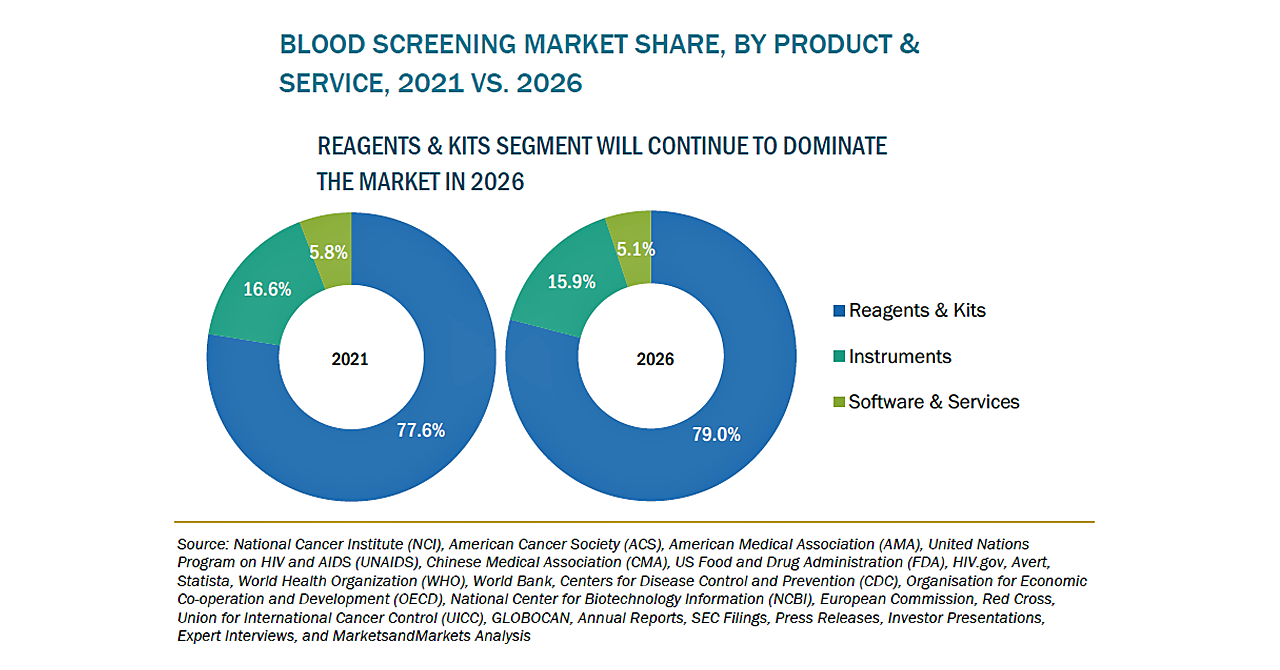 BLOOD SCREENING MARKET SHARE, BY PRODUCT & SERVICE, 2021 VS. 2026

REAGENTS & KITS SEGMENT WILL CONTINUE TO DOMINATE THE MARKET IN 2026

5.8%
16.6%
2021
77.6%

5.1%
15.9%
2026
79.0%

Reagents & Kits
Instruments
Software & Services

Source: National Cancer Institute (NCI), American Cancer Society (ACS), American Medical Association (AMA), United Nations Program on HIV and AIDS (UNAIDS), Chinese Medical Association (CMA), US Food and Drug Administration (FDA), HIV.gov, Avert, Statista, World Health Organization (WHO), World Bank, Centers for Disease Control and Prevention (CDC), Organisation for Economic Co-operation and Development (OECD), National Center for Biotechnology Information (NCBI), European Commission, Red Cross, Union for International Cancer Control (UICC), GLOBOCAN, Annual Reports, SEC Filings, Press Releases, Investor Presentations, Expert Interviews, and MarketsandMarkets Analysis